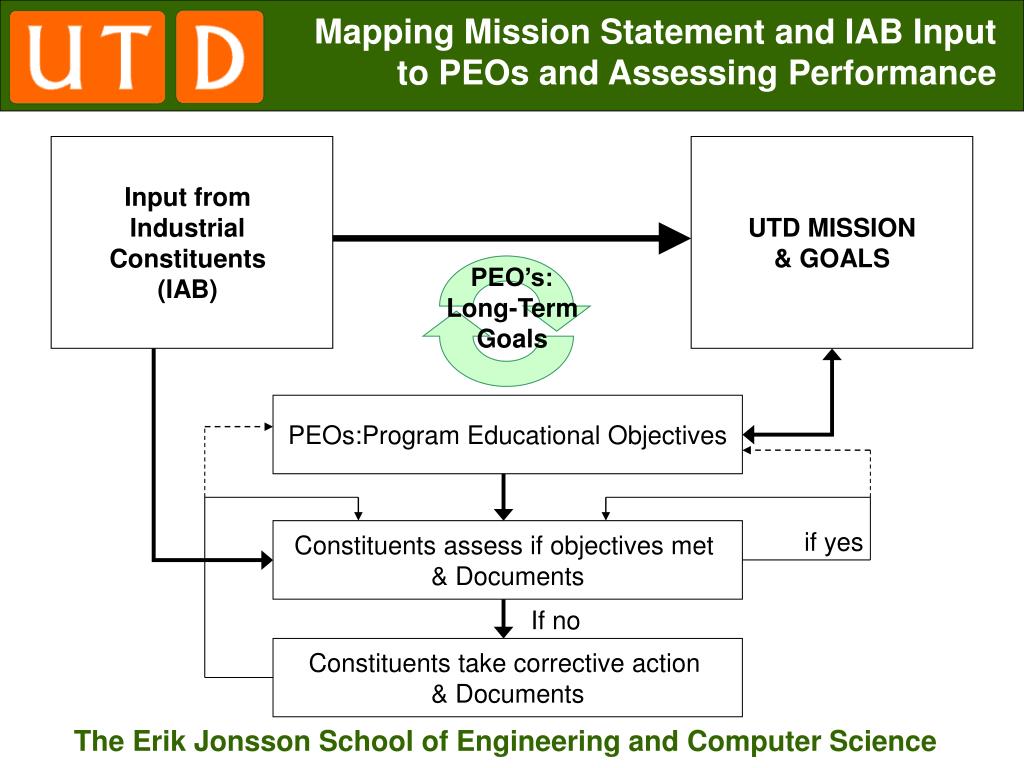 UTD

Mapping Mission Statement and IAB Input to PEOs and Assessing Performance

Input from Industrial Constituents (IAB)

UTD MISSION & GOALS

PEO's: Long-Term Goals

PEOs:Program Educational Objectives

Constituents assess if objectives met & Documents

if yes

If no

Constituents take corrective action & Documents

The Erik Jonsson School of Engineering and Computer Science